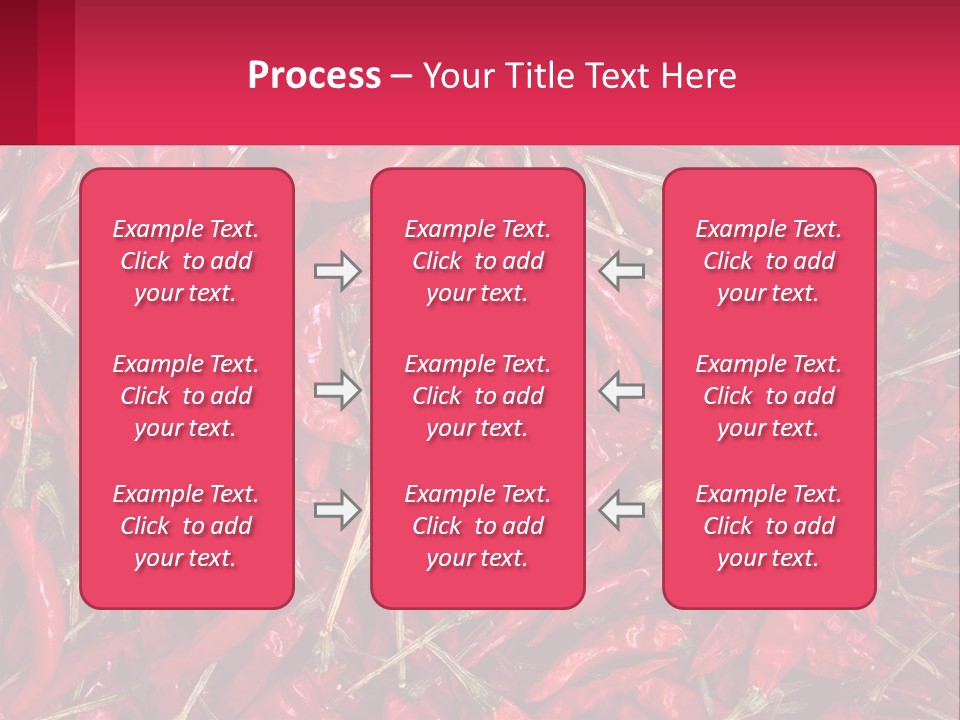 Process – Your Title Text Here

Example Text. Click to add your text.

Example Text. Click to add your text.

Example Text. Click to add your text.

Example Text. Click to add your text.

Example Text. Click to add your text.

Example Text. Click to add your text.

Example Text. Click to add your text.

Example Text. Click to add your text.

Example Text. Click to add your text.